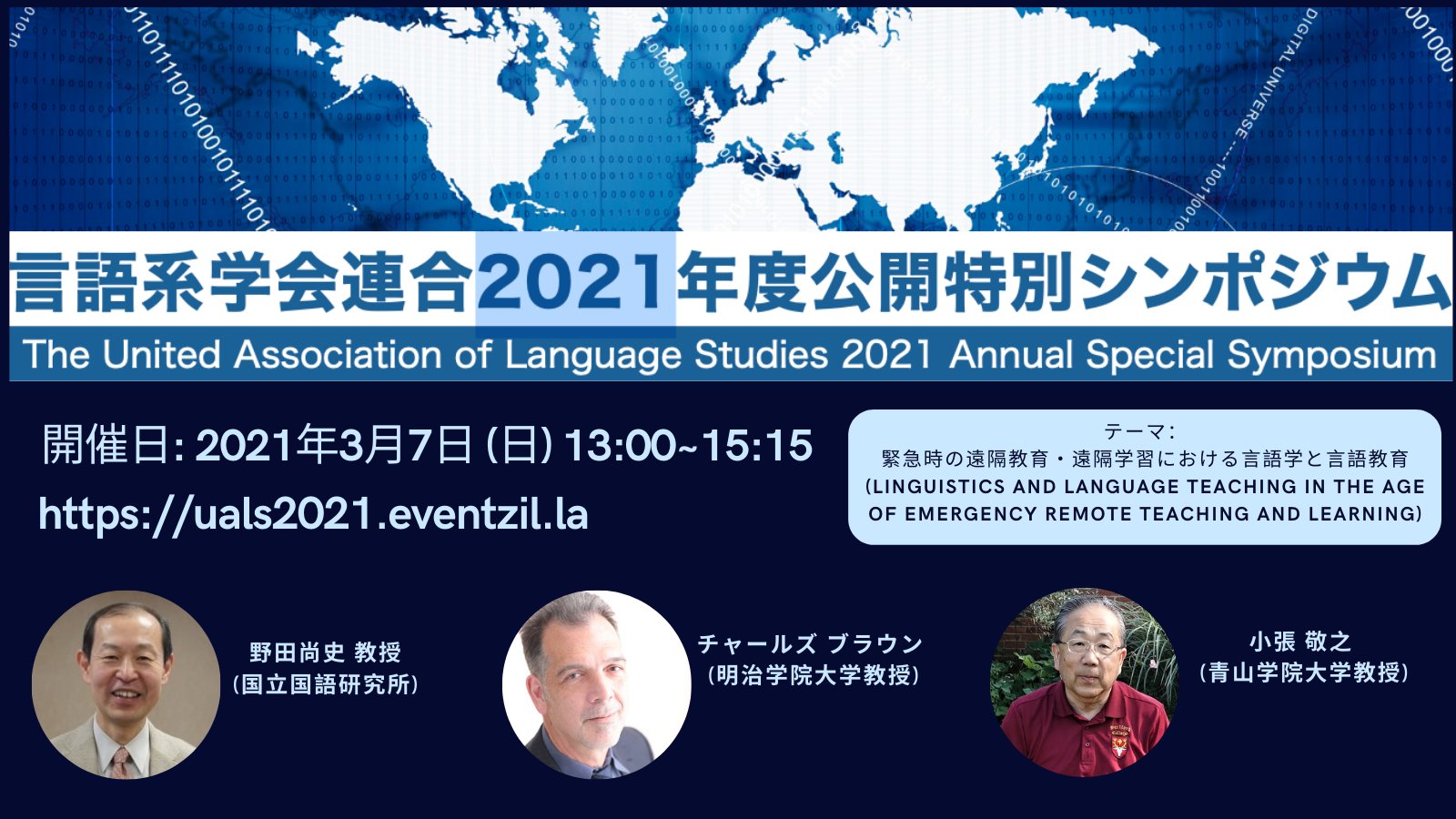 DIGITAL UNIVERSE

言語系学会連合2021年度公開特別シンポジウム

The United Association of Language Studies 2021 Annual Special Symposium

開催日: 2021年3月7日 (日) 13:00~15:15

https://uals2021.eventzil.la

テーマ:
緊急時の遠隔教育・遠隔学習における言語学と言語教育
(LINGUISTICS AND LANGUAGE TEACHING IN THE AGE OF EMERGENCY REMOTE TEACHING AND LEARNING)

野田尚史 教授
(国立国語研究所)

チャールズ ブラウン
(明治学院大学教授)

小張 敬之
(青山学院大学教授)